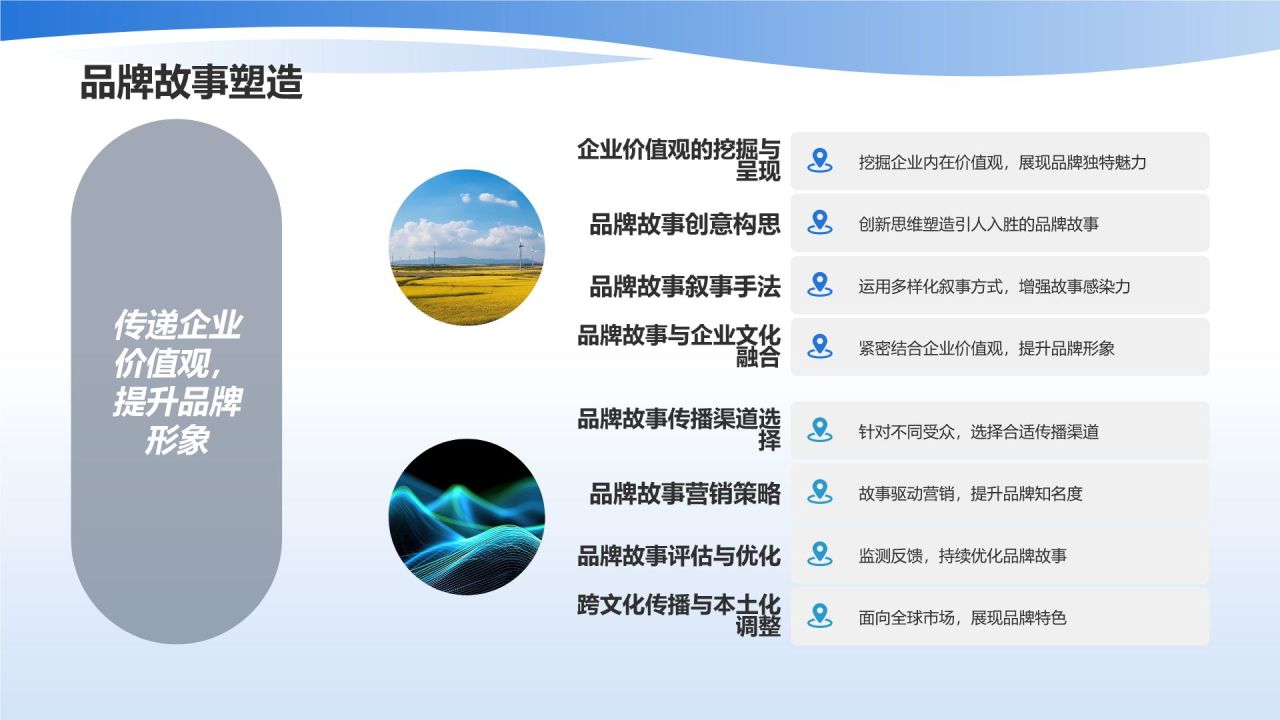 品牌故事塑造

传递企业价值观，提升品牌形象

企业价值观的挖掘与呈现
挖掘企业内在价值观，展现品牌独特魅力

品牌故事创意构思
创新思维塑造引人入胜的品牌故事

品牌故事叙事手法
运用多样化叙事方式，增强故事感染力

品牌故事与企业文化融合
紧密结合企业价值观，提升品牌形象

品牌故事传播渠道选择
针对不同受众，选择合适传播渠道

品牌故事营销策略
故事驱动营销，提升品牌知名度

品牌故事评估与优化
监测反馈，持续优化品牌故事

跨文化传播与本土化调整
面向全球市场，展现品牌特色